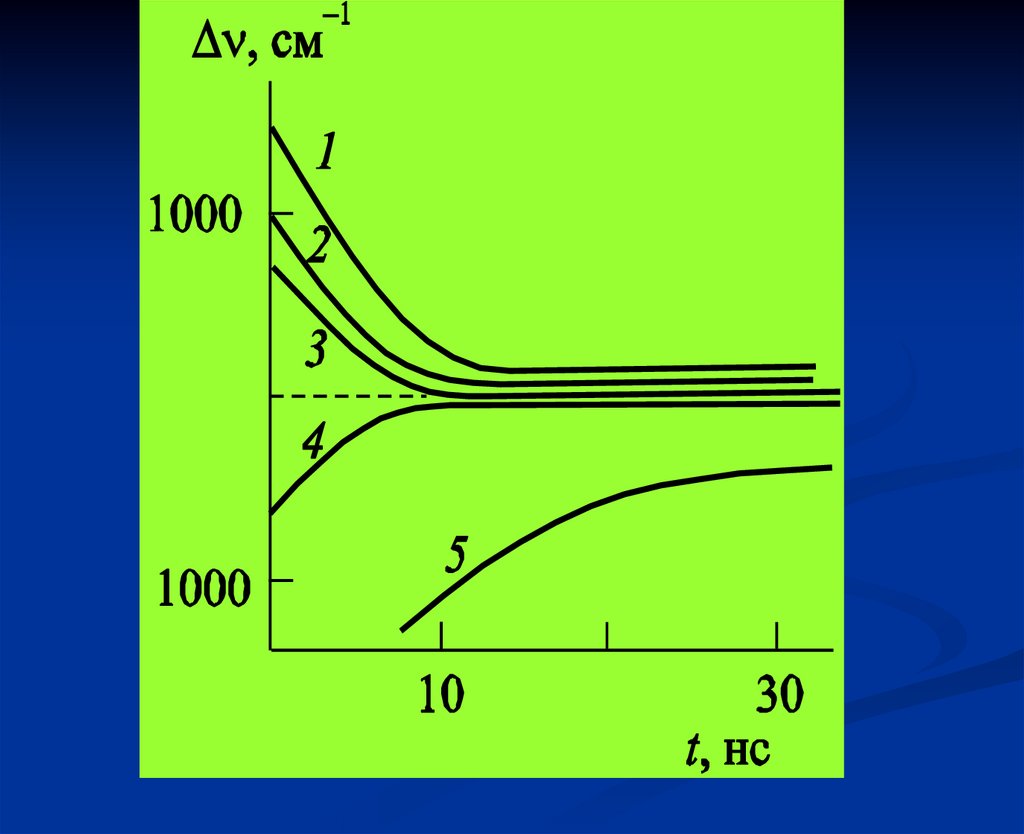 $\Delta\nu$, см$^{-1}$

1000

1000

1

2

3

4

5

10

30

$t$, нс